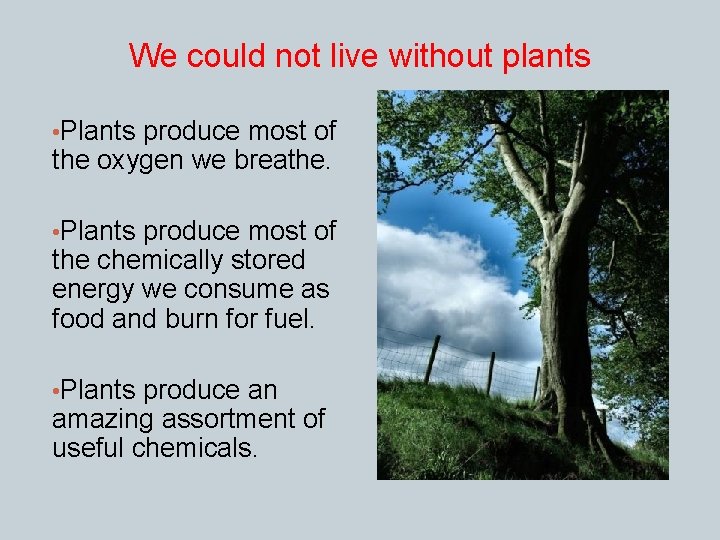 We could not live without plants

•Plants produce most of the oxygen we breathe.

•Plants produce most of the chemically stored energy we consume as food and burn for fuel.

•Plants produce an amazing assortment of useful chemicals.